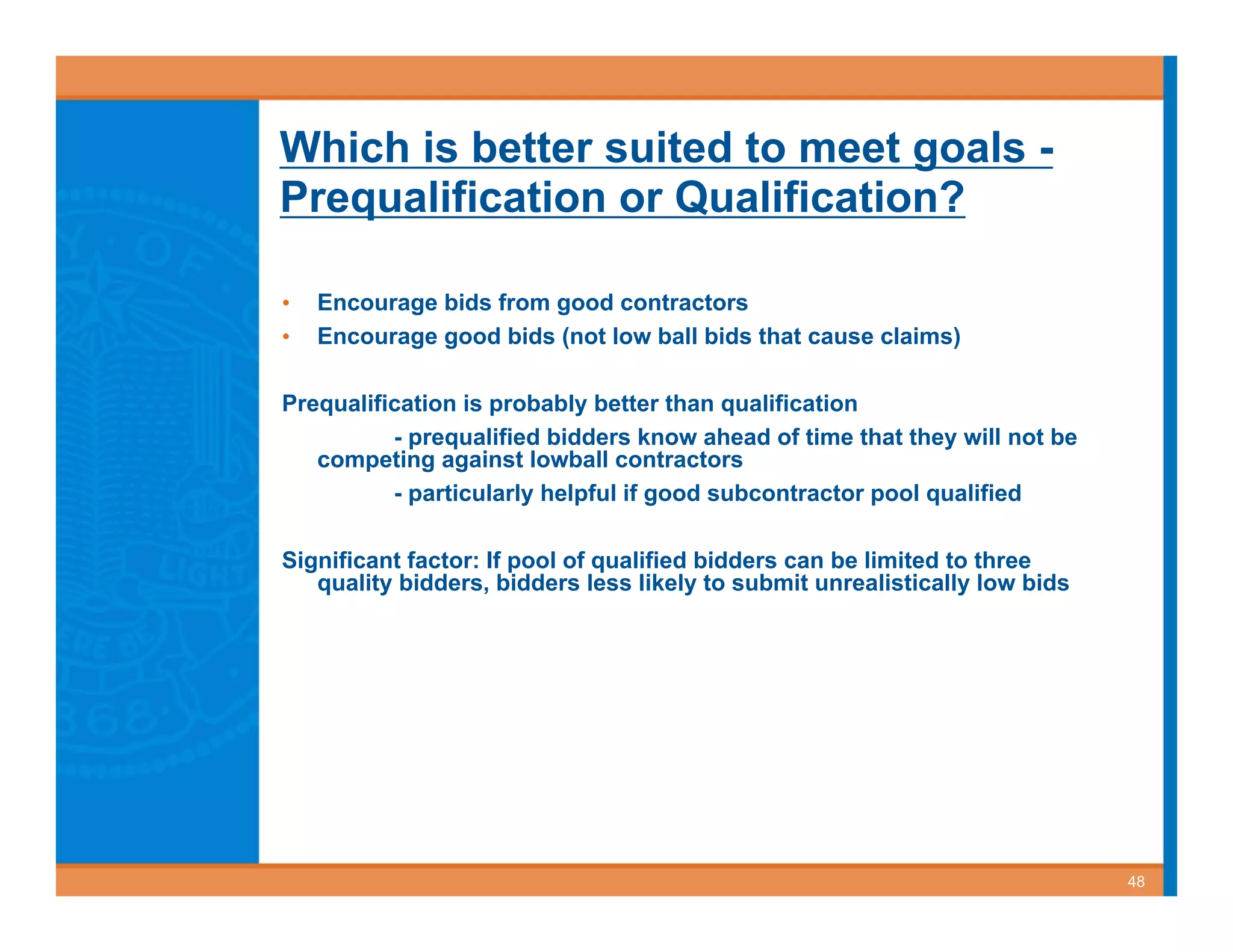 Which is better suited to meet goals - Prequalification or Qualification?

• Encourage bids from good contractors
• Encourage good bids (not low ball bids that cause claims)

Prequalification is probably better than qualification

- prequalified bidders know ahead of time that they will not be competing against lowball contractors

- particularly helpful if good subcontractor pool qualified

Significant factor: If pool of qualified bidders can be limited to three quality bidders, bidders less likely to submit unrealistically low bids

48